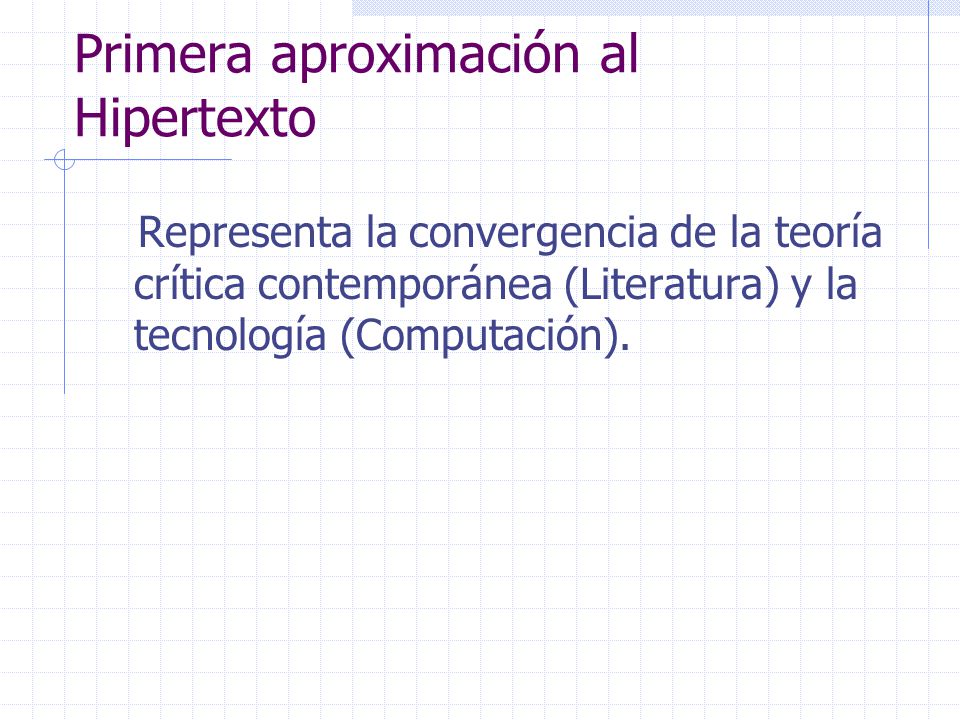 Primera aproximación al Hipertexto

Representa la convergencia de la teoría crítica contemporánea (Literatura) y la tecnología (Computación).